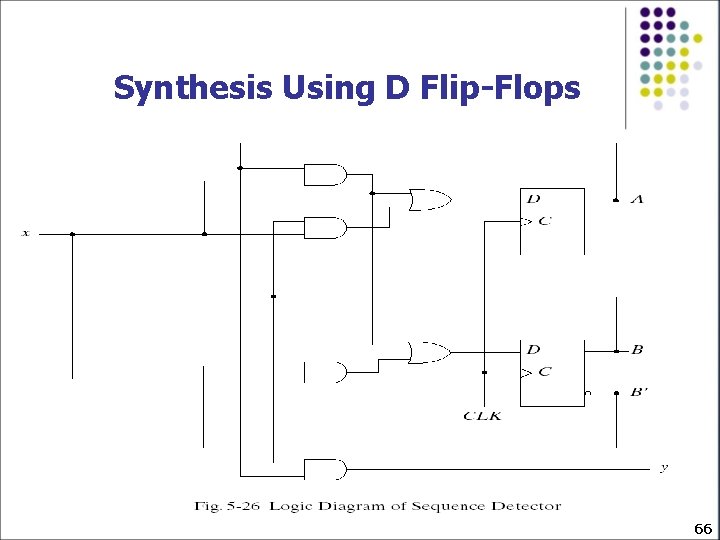 Synthesis Using D Flip-Flops

x

D

C

A

D

C

B

B'

CLK

y

Fig. 5-26 Logic Diagram of Sequence Detector

66